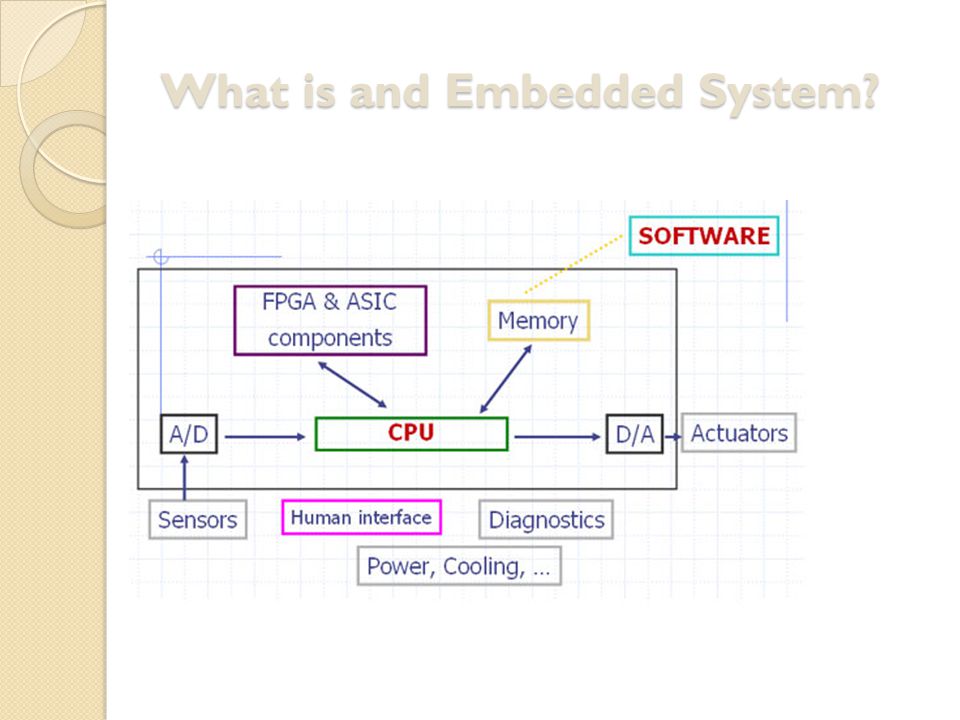 What is and Embedded System?

SOFTWARE

FPGA & ASIC components

Memory

A/D

CPU

D/A

Actuators

Sensors

Human interface

Diagnostics

Power, Cooling, ...